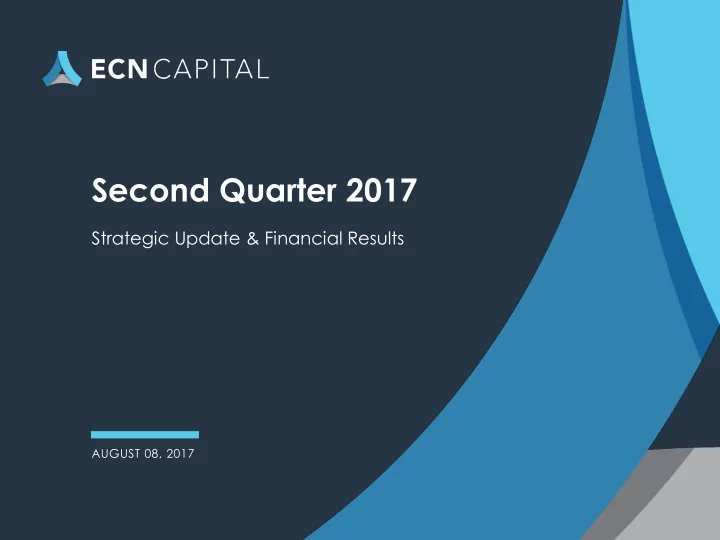 ECN CAPITAL

Second Quarter 2017

Strategic Update & Financial Results

AUGUST 08, 2017